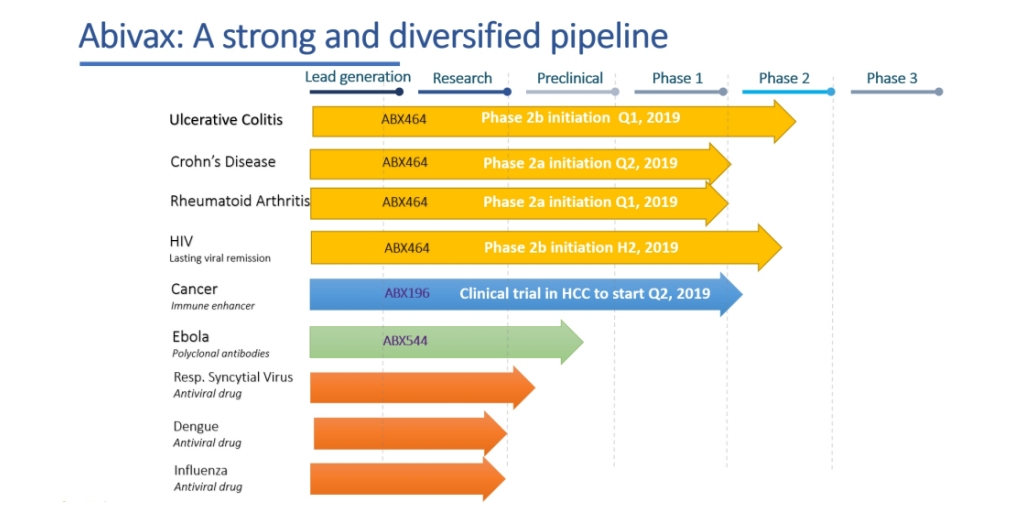 Abivax: A strong and diversified pipeline

Lead generation Research Preclinical Phase 1 Phase 2 Phase 3

Ulcerative Colitis ABX464 Phase 2b initiation Q1, 2019

Crohn's Disease ABX464 Phase 2a initiation Q2, 2019

Rheumatoid Arthritis ABX464 Phase 2a initiation Q1, 2019

HIV
Lasting viral remission ABX464 Phase 2b initiation H2, 2019

Cancer
Immune enhancer ABX196 Clinical trial in HCC to start Q2, 2019

Ebola
Polyclonal antibodies ABX544

Resp. Syncytial Virus
Antiviral drug

Dengue
Antiviral drug

Influenza
Antiviral drug